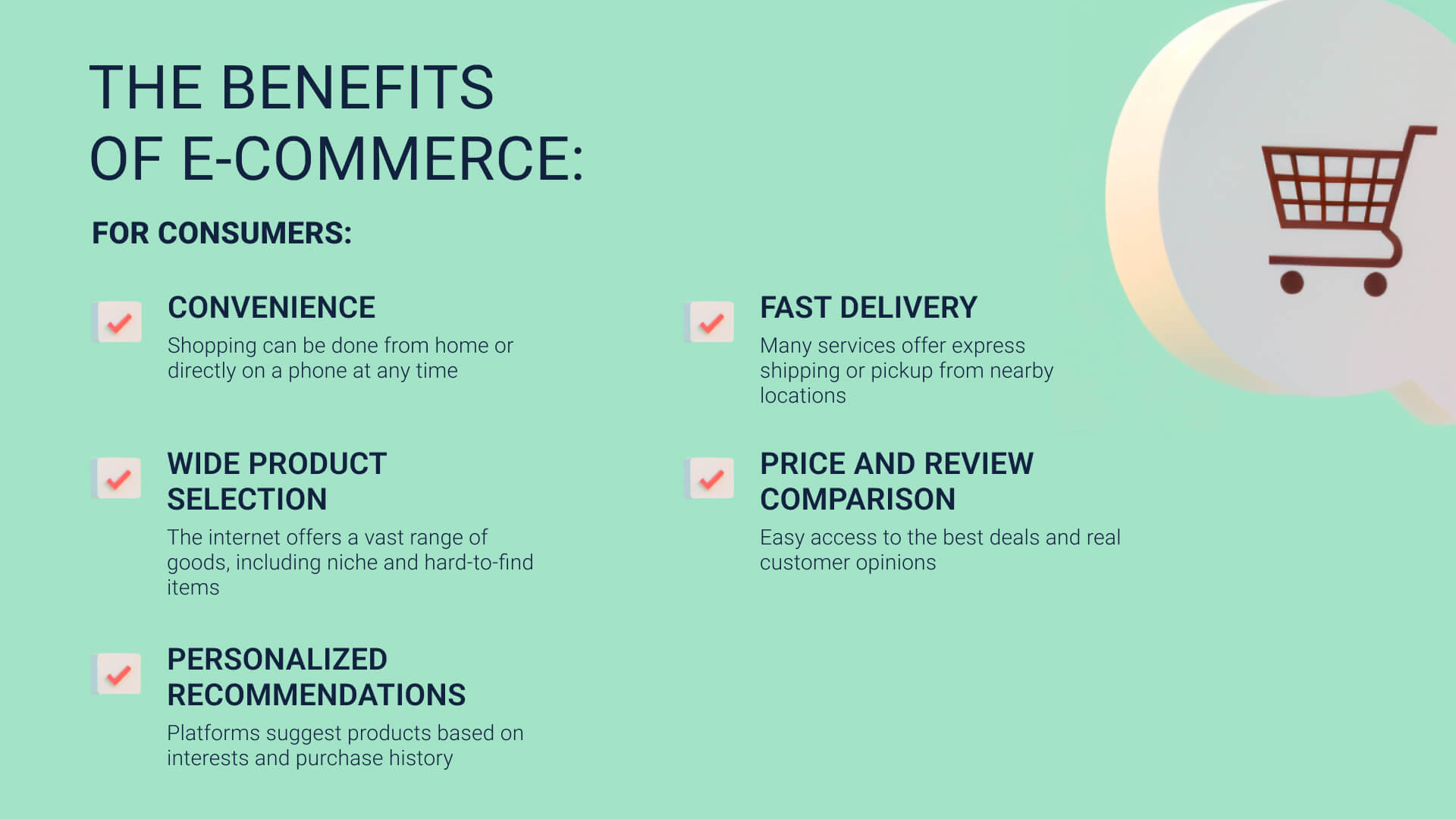 THE BENEFITS OF E-COMMERCE:

FOR CONSUMERS:

CONVENIENCE
Shopping can be done from home or directly on a phone at any time

WIDE PRODUCT SELECTION
The internet offers a vast range of goods, including niche and hard-to-find items

PERSONALIZED RECOMMENDATIONS
Platforms suggest products based on interests and purchase history

FAST DELIVERY
Many services offer express shipping or pickup from nearby locations

PRICE AND REVIEW COMPARISON
Easy access to the best deals and real customer opinions